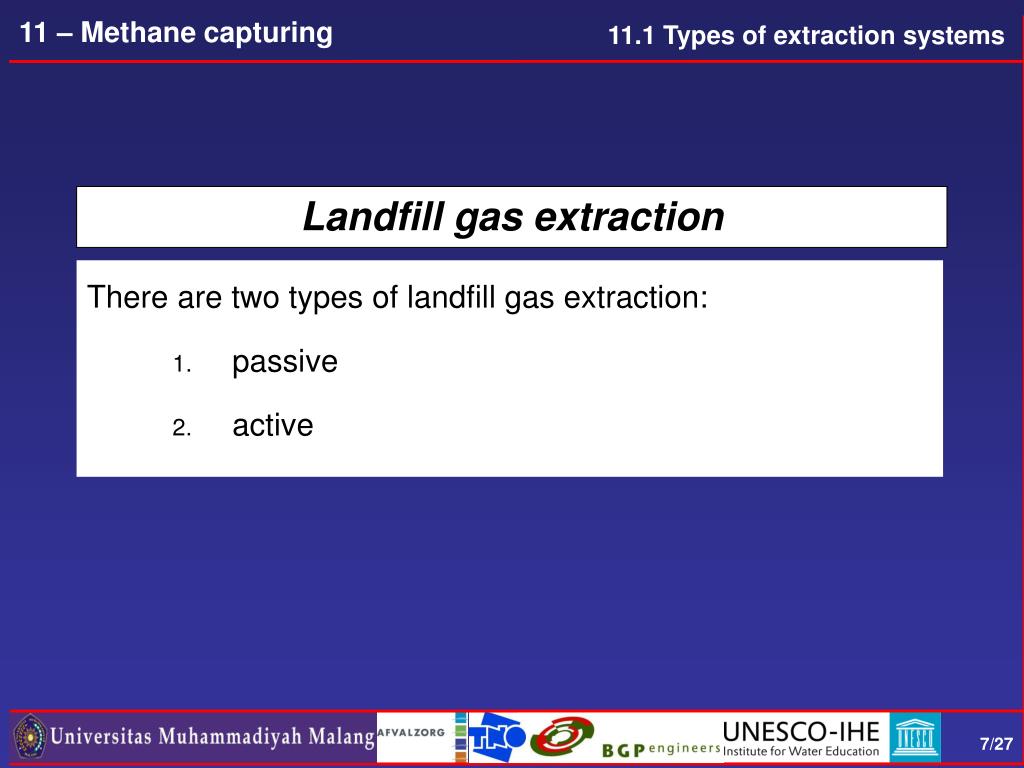 11 – Methane capturing

11.1 Types of extraction systems

Landfill gas extraction

There are two types of landfill gas extraction:

1. passive

2. active

Universitas Muhammadiyah Malang AFVALZORG TNO BGP engineers UNESCO-IHE Institute for Water Education

7/27